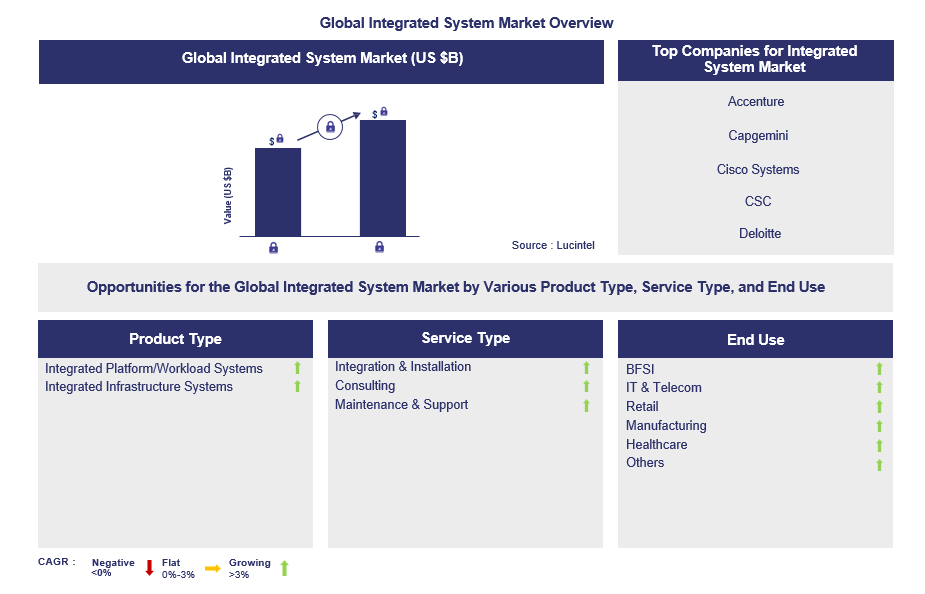 Global Integrated System Market Overview

Global Integrated System Market (US $B)

Value (US $B)

$

$

Source : Lucintel

Top Companies for Integrated System Market

Accenture

Capgemini

Cisco Systems

CSC

Deloitte

Opportunities for the Global Integrated System Market by Various Product Type, Service Type, and End Use

Product Type

Integrated Platform/Workload Systems
Integrated Infrastructure Systems

Service Type

Integration & Installation
Consulting
Maintenance & Support

End Use

BFSI
IT & Telecom
Retail
Manufacturing
Healthcare
Others

CAGR : Negative <0% Flat 0%-3% Growing >3%